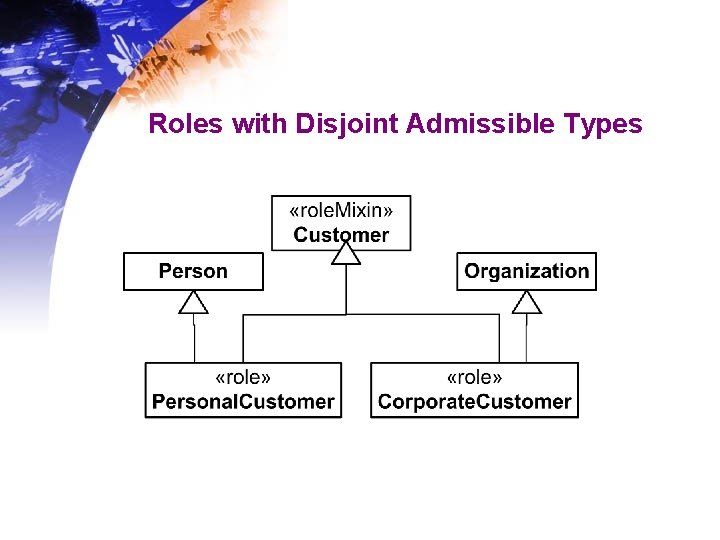 Roles with Disjoint Admissible Types

«roleMixin»
Customer

Person

Organization

«role»
PersonalCustomer

«role»
CorporateCustomer